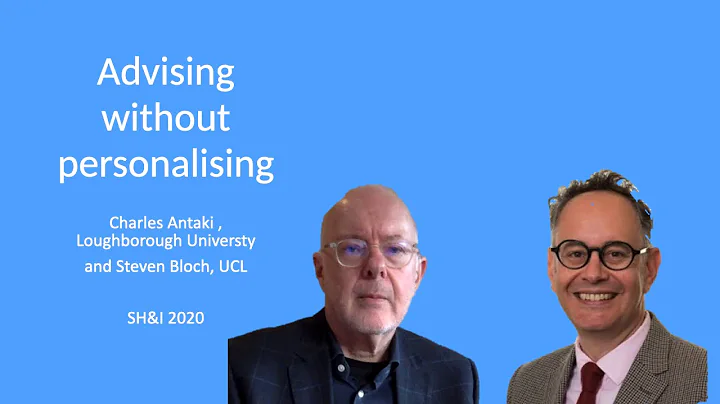 Advising without personalising

Charles Antaki , Loughborough Universty and Steven Bloch, UCL

SH&I 2020